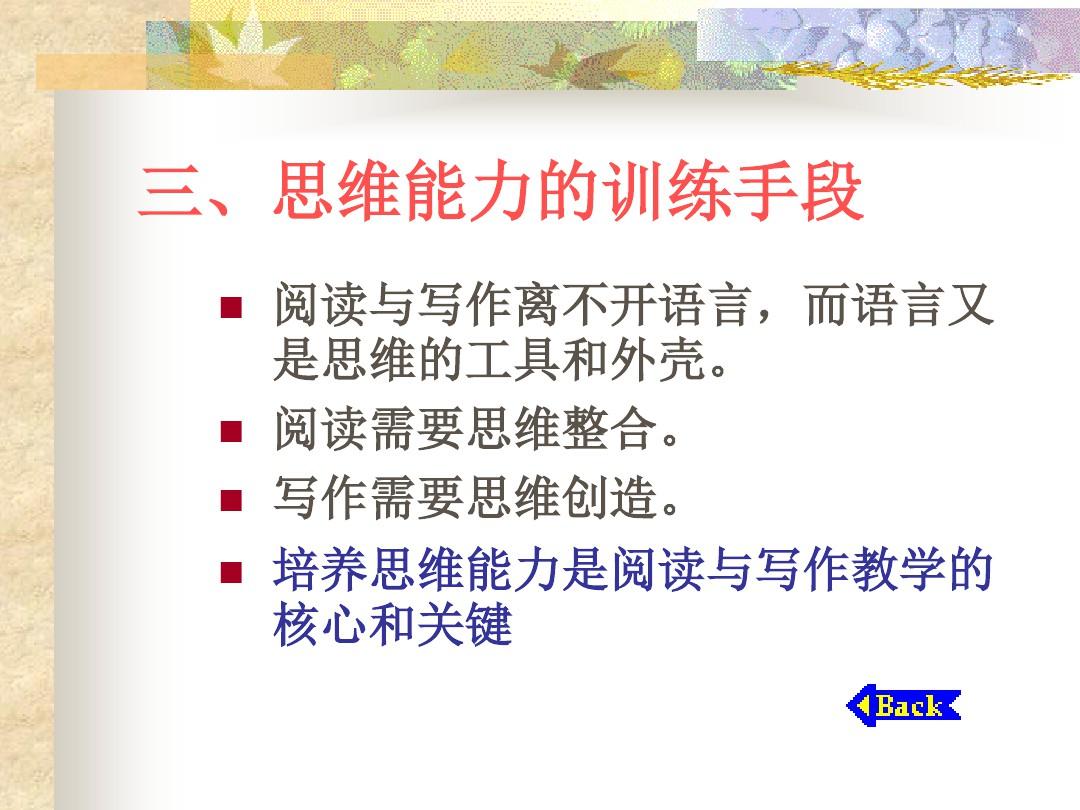 三、思维能力的训练手段

- 阅读与写作离不开语言，而语言又是思维的工具和外壳。
- 阅读需要思维整合。
- 写作需要思维创造。
- 培养思维能力是阅读与写作教学的核心和关键

Back